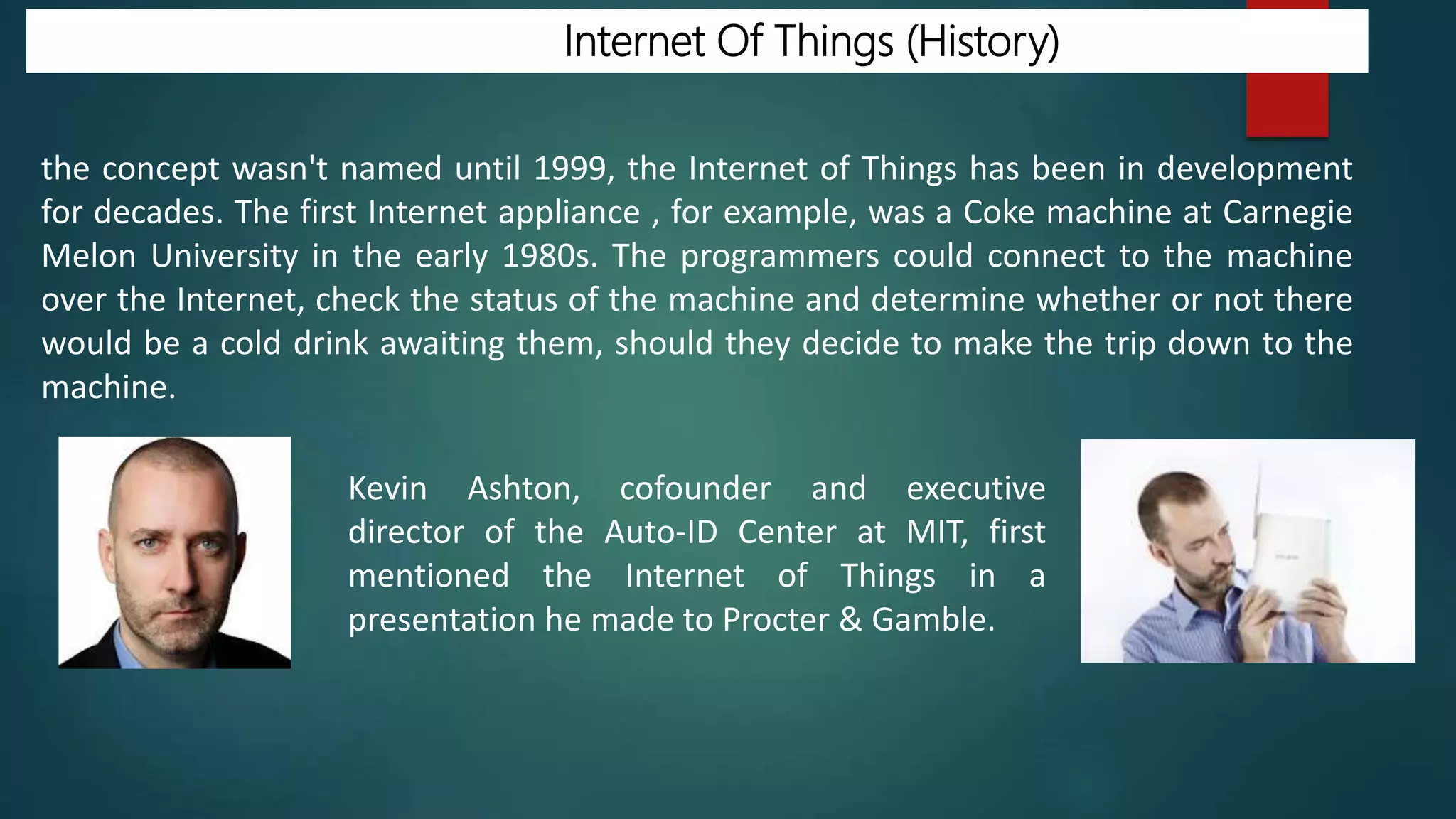 Internet Of Things (History)

the concept wasn't named until 1999, the Internet of Things has been in development for decades. The first Internet appliance , for example, was a Coke machine at Carnegie Melon University in the early 1980s. The programmers could connect to the machine over the Internet, check the status of the machine and determine whether or not there would be a cold drink awaiting them, should they decide to make the trip down to the machine.

Kevin Ashton, cofounder and executive director of the Auto-ID Center at MIT, first mentioned the Internet of Things in a presentation he made to Procter & Gamble.